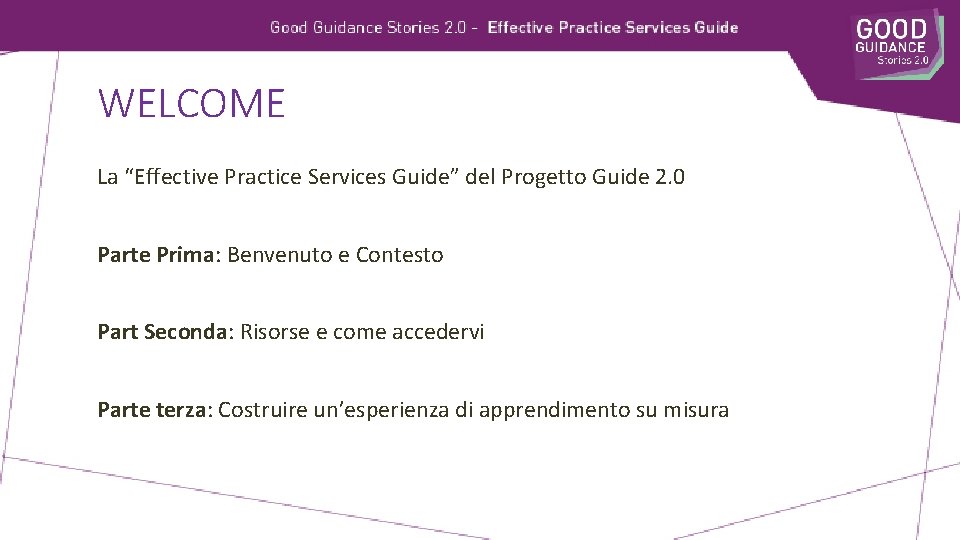 Good Guidance Stories 2.0 - Effective Practice Services Guide

GOOD GUIDANCE Stories 2.0

WELCOME

La “Effective Practice Services Guide” del Progetto Guide 2.0

Parte Prima: Benvenuto e Contesto

Part Seconda: Risorse e come accedervi

Parte terza: Costruire un’esperienza di apprendimento su misura